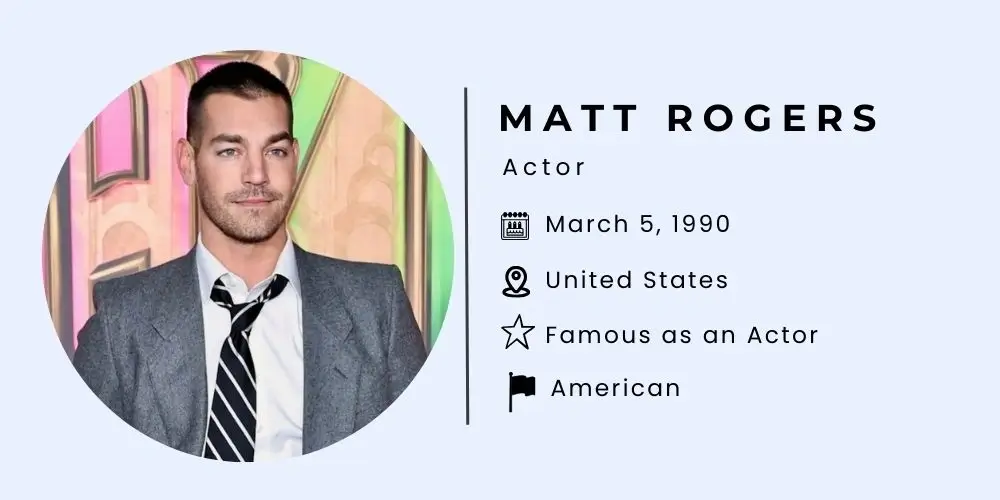 MATT ROGERS
Actor
March 5, 1990
United States
Famous as an Actor
American